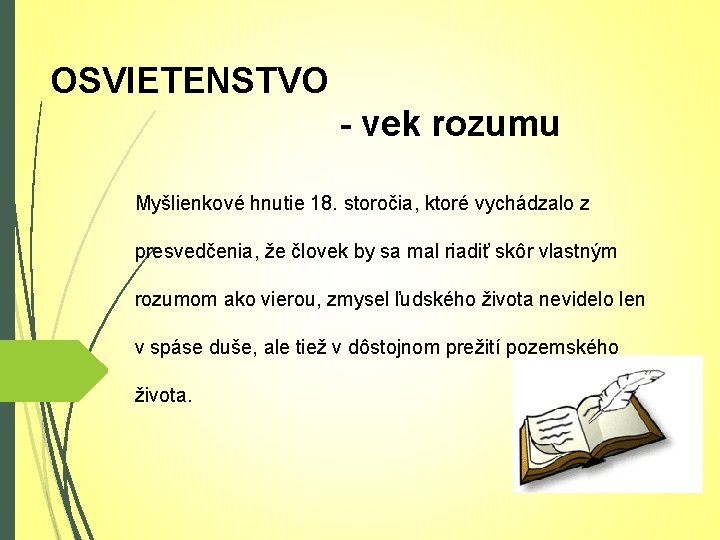 OSVIETENSTVO

- vek rozumu

Myšlienkové hnutie 18. storočia, ktoré vychádzalo z presvedčenia, že človek by sa mal riadiť skôr vlastným rozumom ako vierou, zmysel ľudského života nevidelo len v spáse duše, ale tiež v dôstojnom prežití pozemského života.